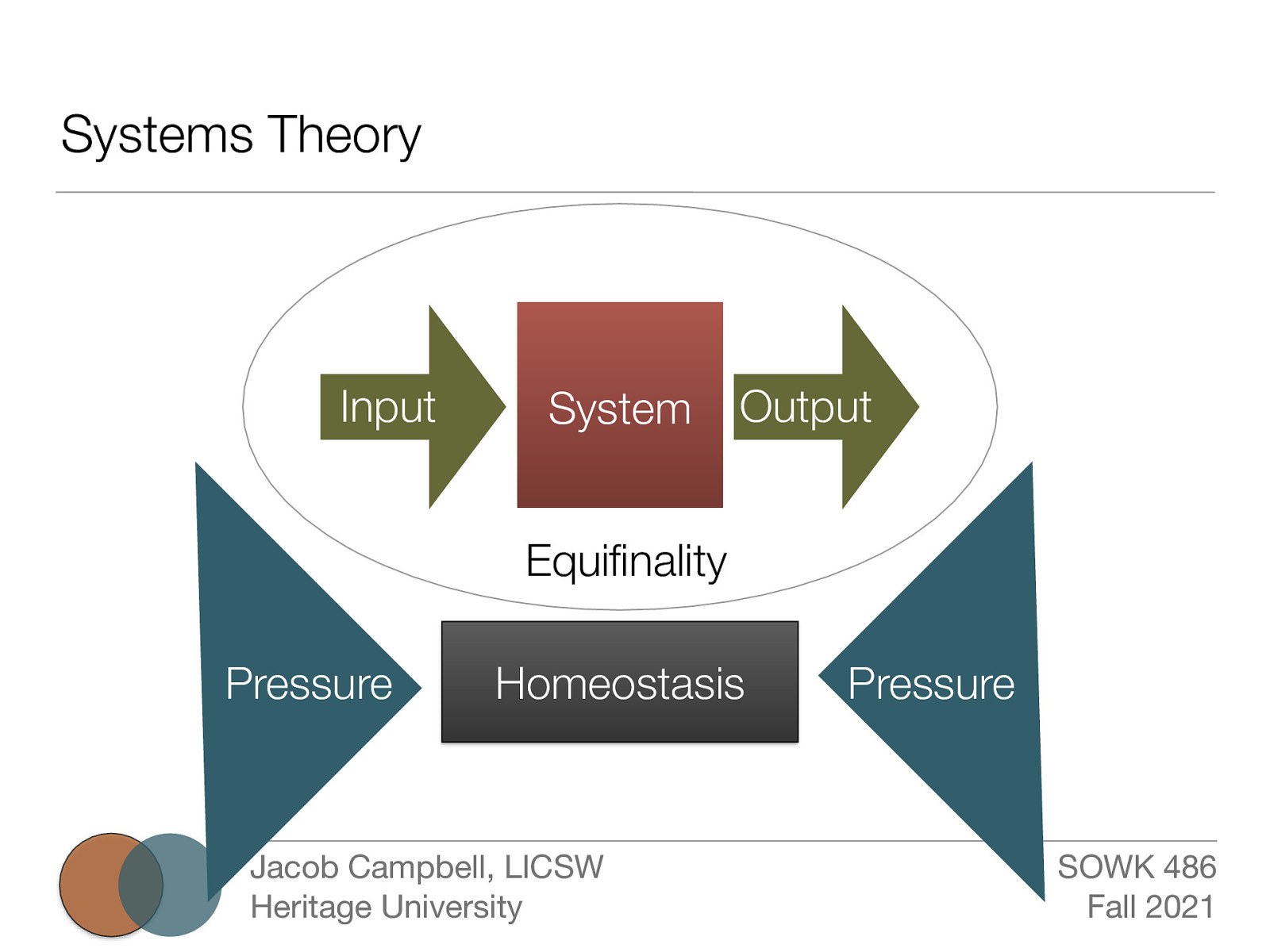 Systems Theory

Input

System

Output

Equifinality

Pressure

Homeostasis

Pressure

Jacob Campbell, LICSW
Heritage University

SOWK 486
Fall 2021